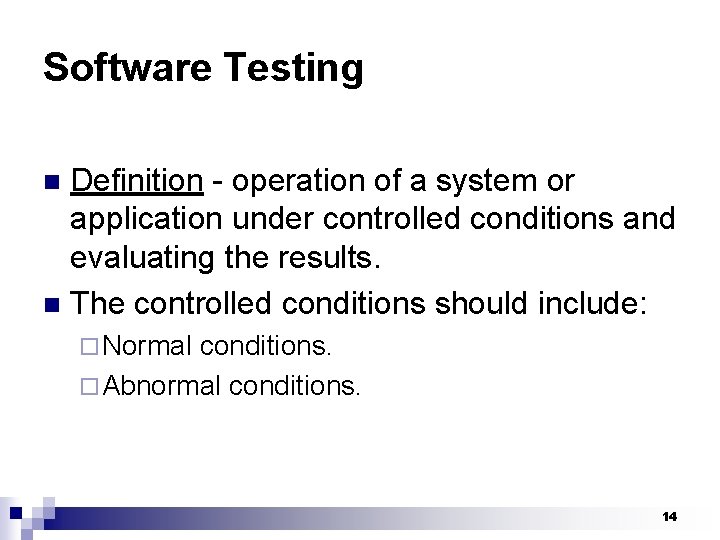 Software Testing

Definition - operation of a system or application under controlled conditions and evaluating the results.

The controlled conditions should include:

Normal conditions.

Abnormal conditions.

14